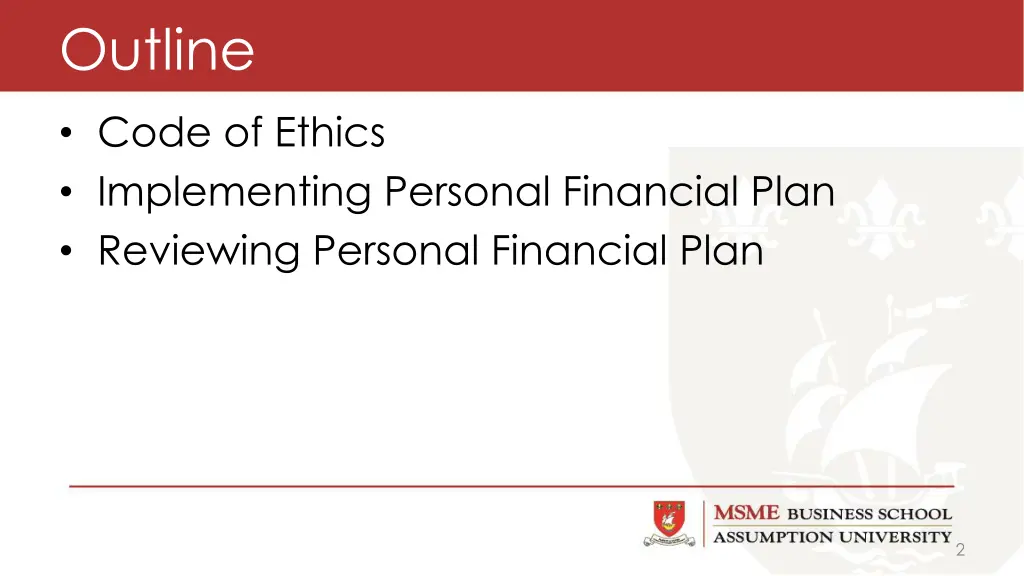 Outline

• Code of Ethics
• Implementing Personal Financial Plan
• Reviewing Personal Financial Plan

MSME BUSINESS SCHOOL
ASSUMPTION UNIVERSITY

2